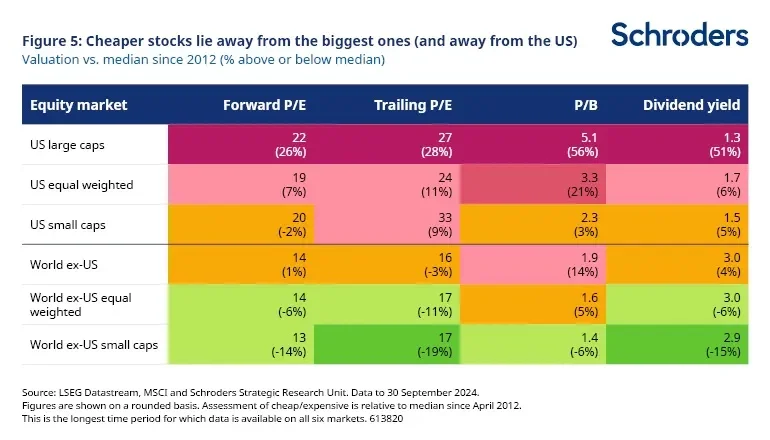 Figure 5: Cheaper stocks lie away from the biggest ones (and away from the US)
Valuation vs. median since 2012 (% above or below median)

Schroders

| Equity market | Forward P/E | Trailing P/E | P/B | Dividend yield |
|---|---|---|---|---|
| US large caps | 22 (26%) | 27 (28%) | 5.1 (56%) | 1.3 (51%) |
| US equal weighted | 19 (7%) | 24 (11%) | 3.3 (21%) | 1.7 (6%) |
| US small caps | 20 (-2%) | 33 (9%) | 2.3 (3%) | 1.5 (5%) |
| World ex-US | 14 (1%) | 16 (-3%) | 1.9 (14%) | 3.0 (4%) |
| World ex-US equal weighted | 14 (-6%) | 17 (-11%) | 1.6 (5%) | 3.0 (-6%) |
| World ex-US small caps | 13 (-14%) | 17 (-19%) | 1.4 (-6%) | 2.9 (-15%) |

Source: LSEG Datastream, MSCI and Schroders Strategic Research Unit. Data to 30 September 2024.
Figures are shown on a rounded basis. Assessment of cheap/expensive is relative to median since April 2012.
This is the longest time period for which data is available on all six markets. 613820